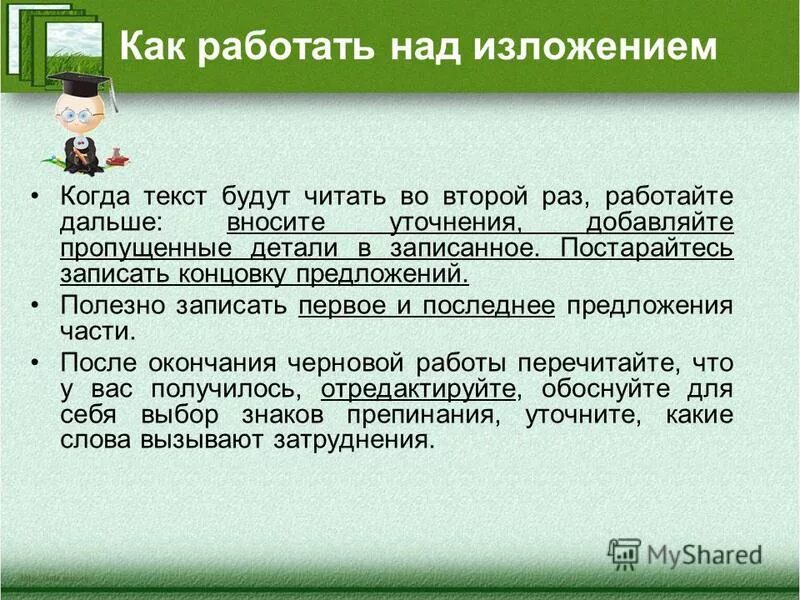 Как работать над изложением

• Когда текст будут читать во второй раз, работайте дальше: вносите уточнения, добавляйте пропущенные детали в записанное. Постарайтесь записать концовку предложений.
• Полезно записать первое и последнее предложения части.
• После окончания черновой работы перечитайте, что у вас получилось, отредактируйте, обоснуйте для себя выбор знаков препинания, уточните, какие слова вызывают затруднения.

MyShared